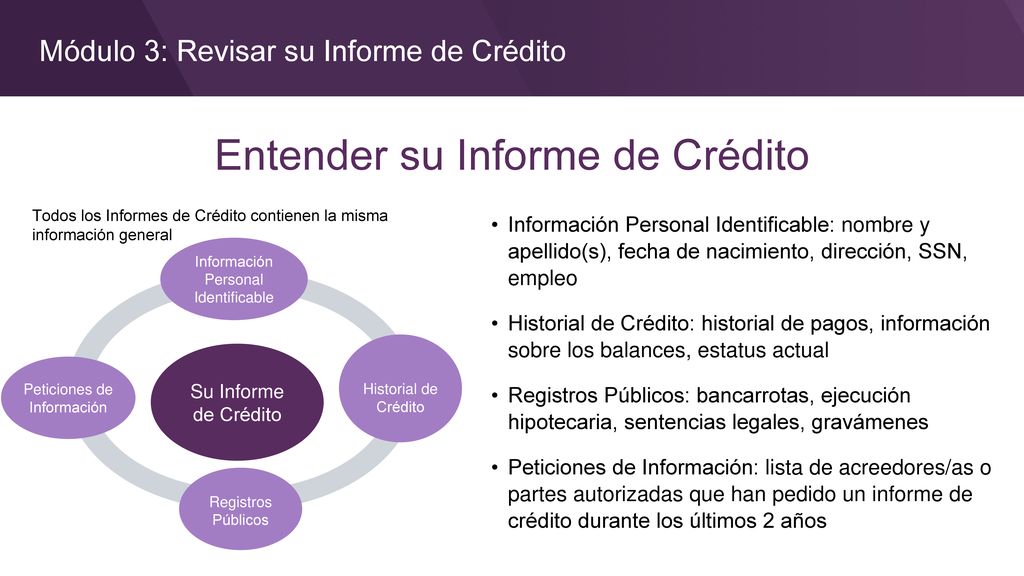 Módulo 3: Revisar su Informe de Crédito

Entender su Informe de Crédito

Todos los Informes de Crédito contienen la misma información general

Información Personal Identificable

Peticiones de Información

Su Informe de Crédito

Historial de Crédito

Registros Públicos

• Información Personal Identificable: nombre y apellido(s), fecha de nacimiento, dirección, SSN, empleo

• Historial de Crédito: historial de pagos, información sobre los balances, estatus actual

• Registros Públicos: bancarrotas, ejecución hipotecaria, sentencias legales, gravámenes

• Peticiones de Información: lista de acreedores/as o partes autorizadas que han pedido un informe de crédito durante los últimos 2 años